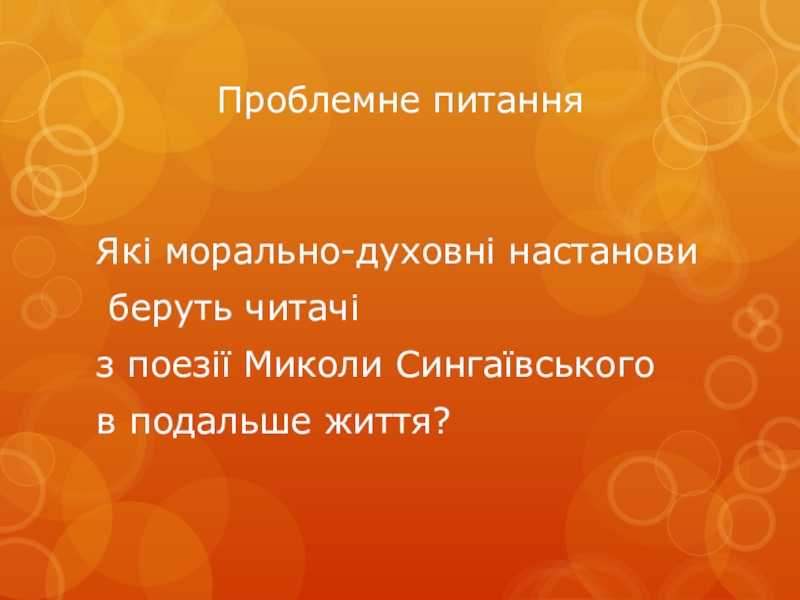 Проблемне питання

Які морально-духовні настанови беруть читачі з поезії Миколи Сингаївського в подальше життя?